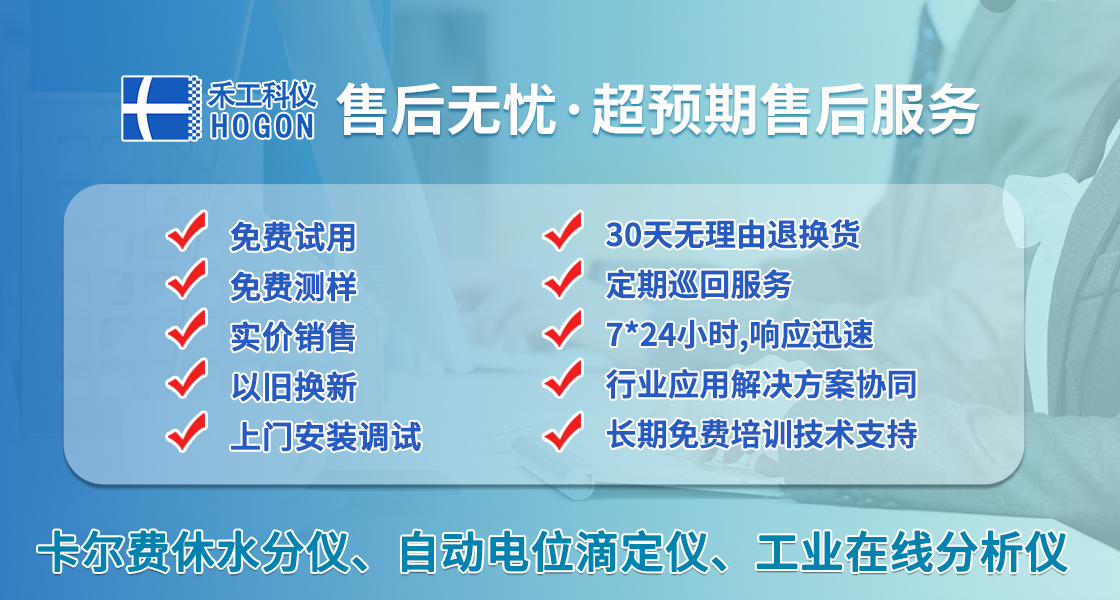 禾工科仪
HOGON

售后无忧·超预期售后服务

免费试用
免费测样
实价销售
以旧换新
上门安装调试

30天无理由退换货
定期巡回服务
7*24小时,响应迅速
行业应用解决方案协同
长期免费培训技术支持

卡尔费休水分仪、自动电位滴定仪、工业在线分析仪